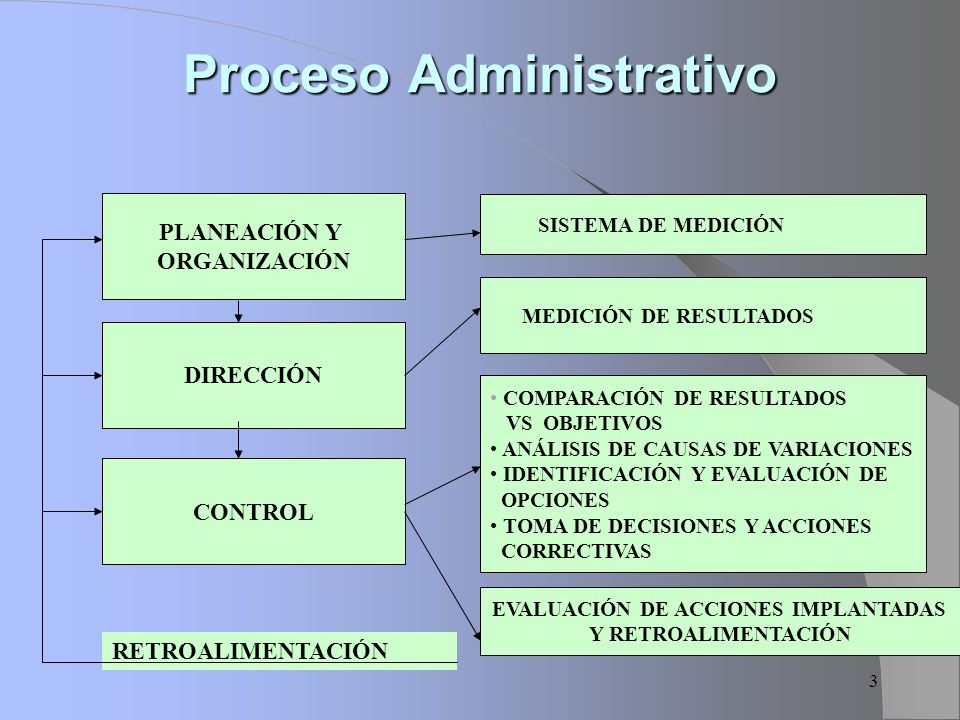 Proceso Administrativo

PLANEACIÓN Y ORGANIZACIÓN

DIRECCIÓN

CONTROL

RETROALIMENTACIÓN

SISTEMA DE MEDICIÓN

MEDICIÓN DE RESULTADOS

• COMPARACIÓN DE RESULTADOS VS OBJETIVOS
• ANÁLISIS DE CAUSAS DE VARIACIONES
• IDENTIFICACIÓN Y EVALUACIÓN DE OPCIONES
• TOMA DE DECISIONES Y ACCIONES CORRECTIVAS

EVALUACIÓN DE ACCIONES IMPLANTADAS Y RETROALIMENTACIÓN

3